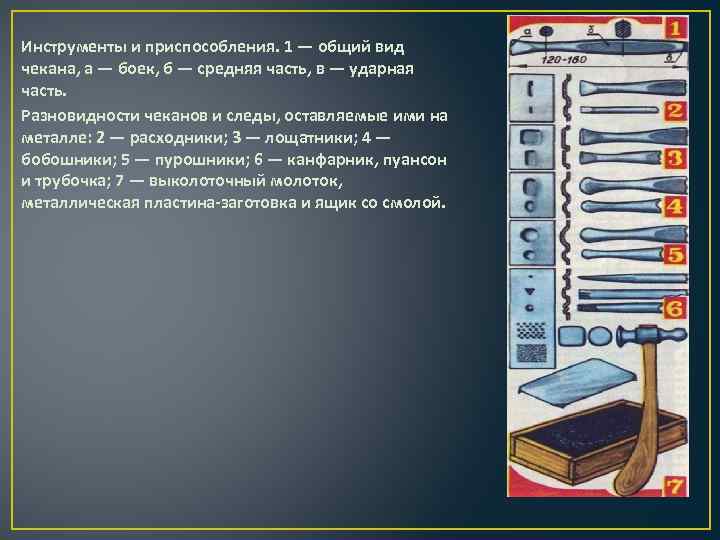 Инструменты и приспособления. 1 — общий вид чекана, а — боек, б — средняя часть, в — ударная часть.

Разновидности чеканов и следы, оставляемые ими на металле: 2 — расходники; 3 — лощатники; 4 — бобошники; 5 — пурошники; 6 — канфарник, пуансон и трубочка; 7 — выколоточный молоток, металлическая пластина-заготовка и ящик со смолой.

а
б
в
1
120-180
2
3
4
5
6
7